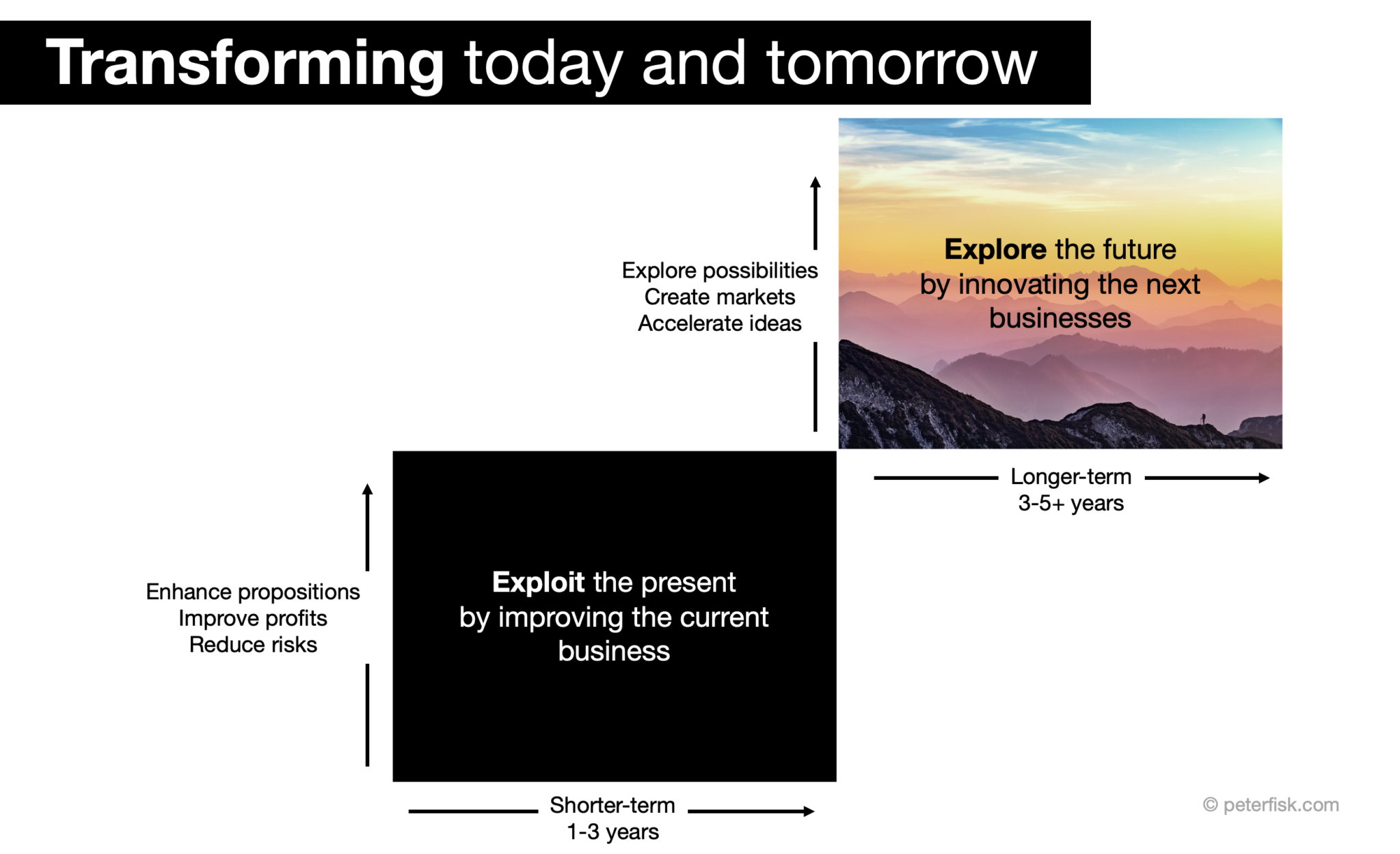 Transforming today and tomorrow

Explore possibilities
Create markets
Accelerate ideas

Explore the future by innovating the next businesses

Longer-term
3-5+ years

Enhance propositions
Improve profits
Reduce risks

Exploit the present by improving the current business

Shorter-term
1-3 years

© peterfisk.com